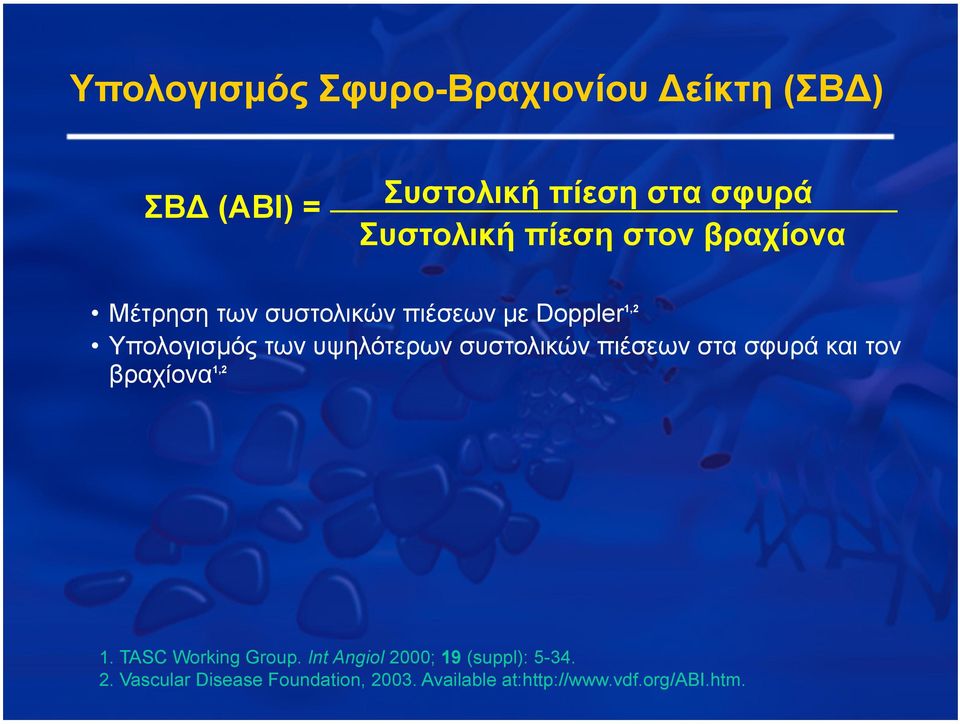 Υπολογισμός Σφυρο-Βραχιονίου Δείκτη (ΣΒΔ)

ΣΒΔ (ABI) = $\frac{\text{Συστολική πίεση στα σφυρά}}{\text{Συστολική πίεση στον βραχίονα}}$

• Μέτρηση των συστολικών πιέσεων με Doppler$^{1,2}$
• Υπολογισμός των υψηλότερων συστολικών πιέσεων στα σφυρά και τον βραχίονα$^{1,2}$

1. TASC Working Group. Int Angiol 2000; 19 (suppl): 5-34.
2. Vascular Disease Foundation, 2003. Available at:http://www.vdf.org/ABI.htm.